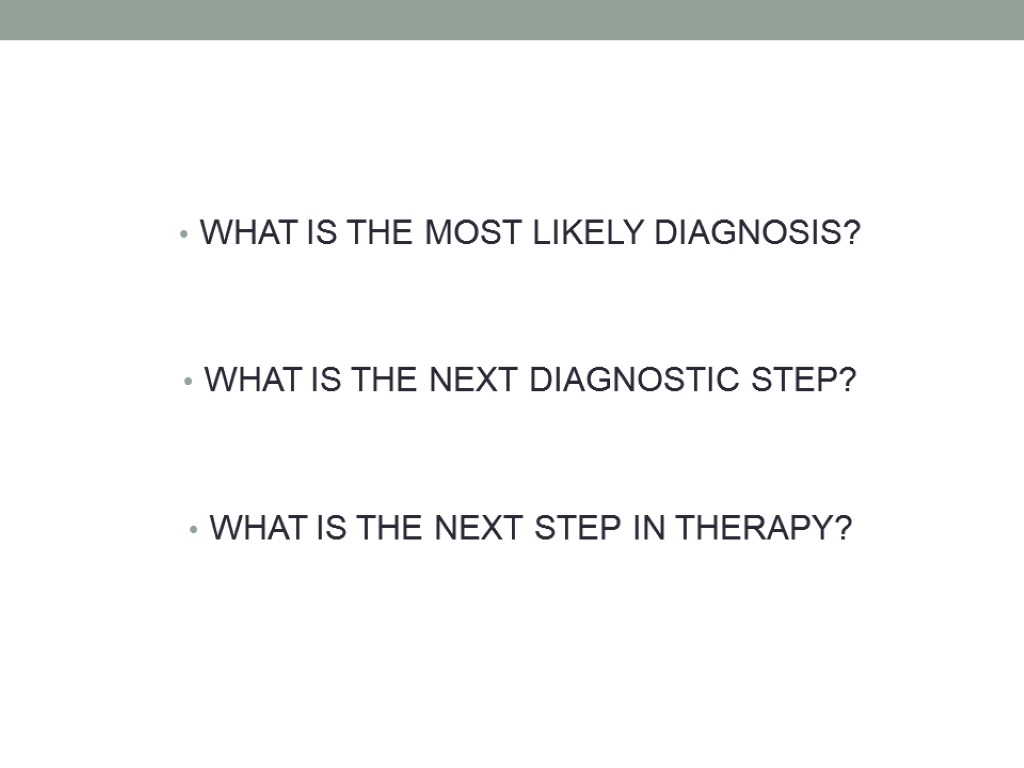 • WHAT IS THE MOST LIKELY DIAGNOSIS?

• WHAT IS THE NEXT DIAGNOSTIC STEP?

• WHAT IS THE NEXT STEP IN THERAPY?